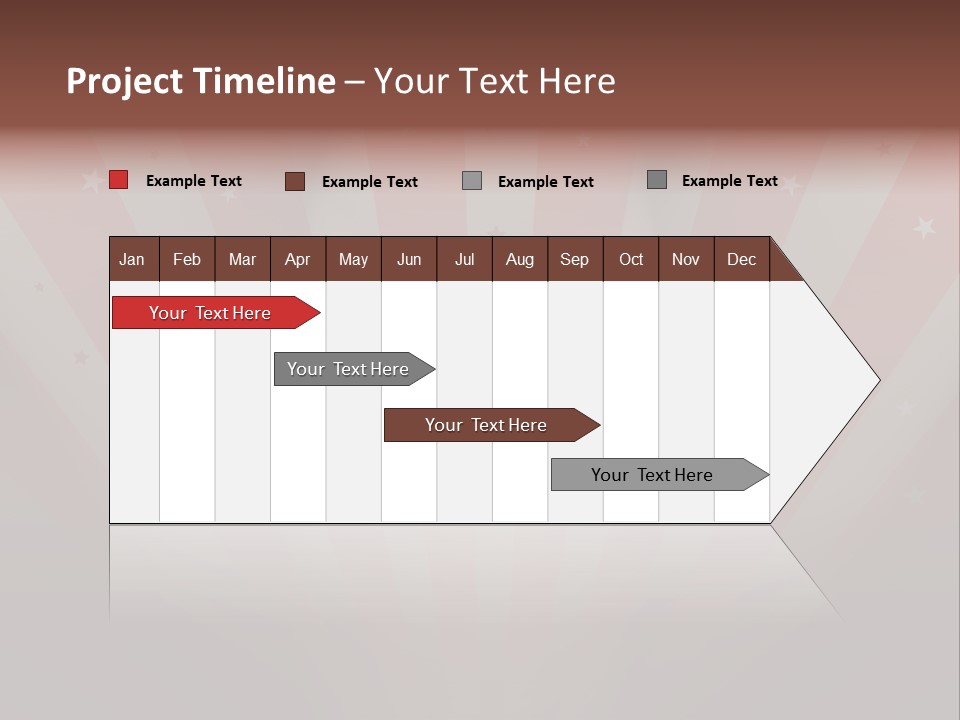 Project Timeline – Your Text Here

Example Text Example Text Example Text Example Text

| Jan | Feb | Mar | Apr | May | Jun | Jul | Aug | Sep | Oct | Nov | Dec |
|---|---|---|---|---|---|---|---|---|---|---|---|

Your Text Here

Your Text Here

Your Text Here

Your Text Here